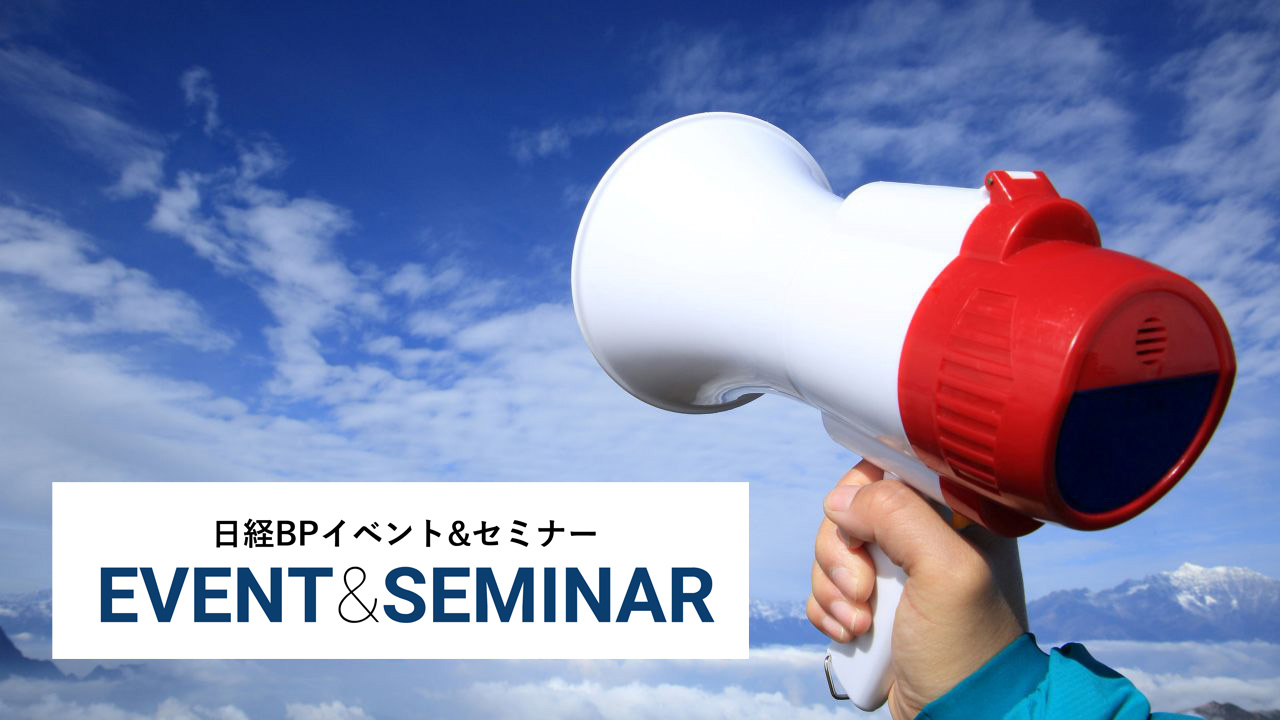 日経BPイベント&セミナー
EVENT&SEMINAR